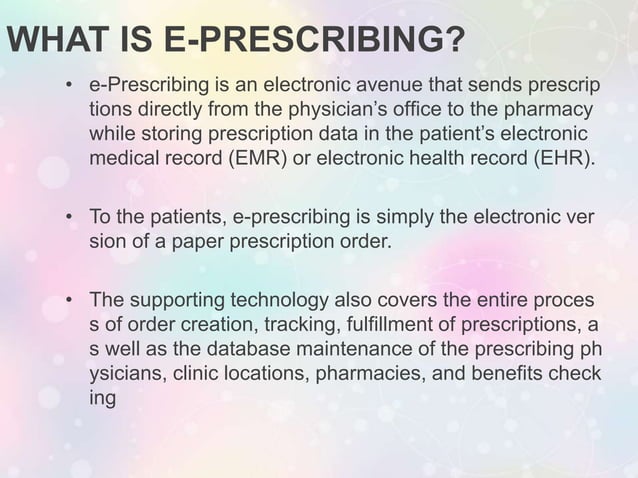 WHAT IS E-PRESCRIBING?

• e-Prescribing is an electronic avenue that sends prescrip tions directly from the physician's office to the pharmacy while storing prescription data in the patient's electronic medical record (EMR) or electronic health record (EHR).

• To the patients, e-prescribing is simply the electronic ver sion of a paper prescription order.

• The supporting technology also covers the entire proces s of order creation, tracking, fulfillment of prescriptions, a s well as the database maintenance of the prescribing ph ysicians, clinic locations, pharmacies, and benefits check ing